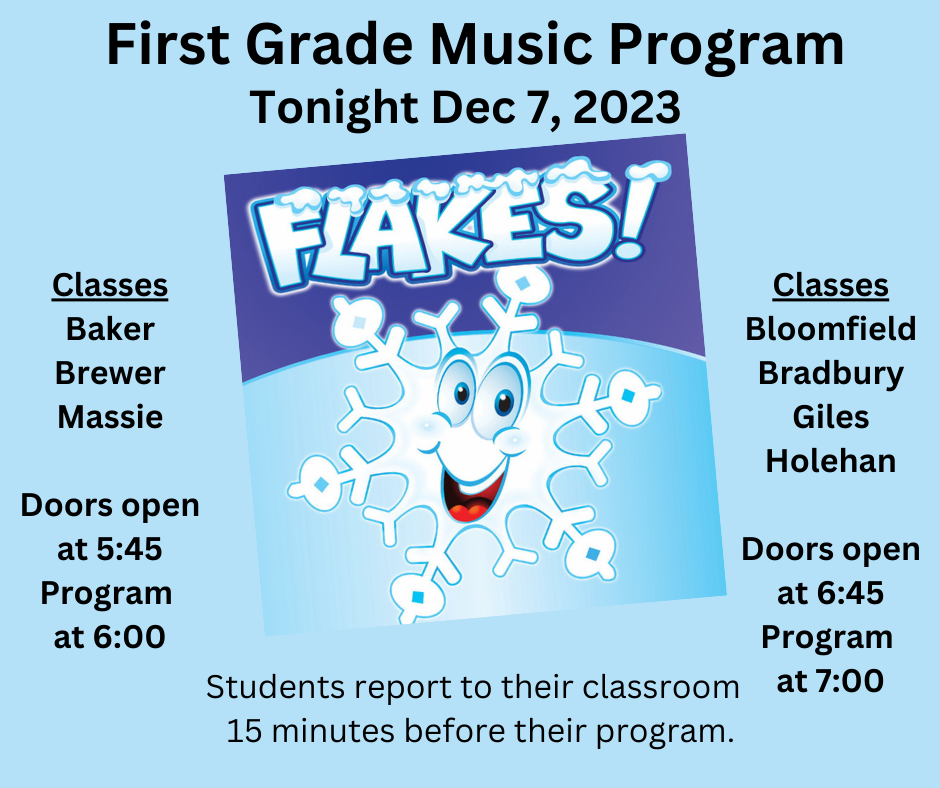 First Grade Music Program
Tonight Dec 7, 2023

FLAKES!

Classes
Baker
Brewer
Massie

Doors open at 5:45
Program at 6:00

Classes
Bloomfield
Bradbury
Giles
Holehan

Doors open at 6:45
Program at 7:00

Students report to their classroom 15 minutes before their program.